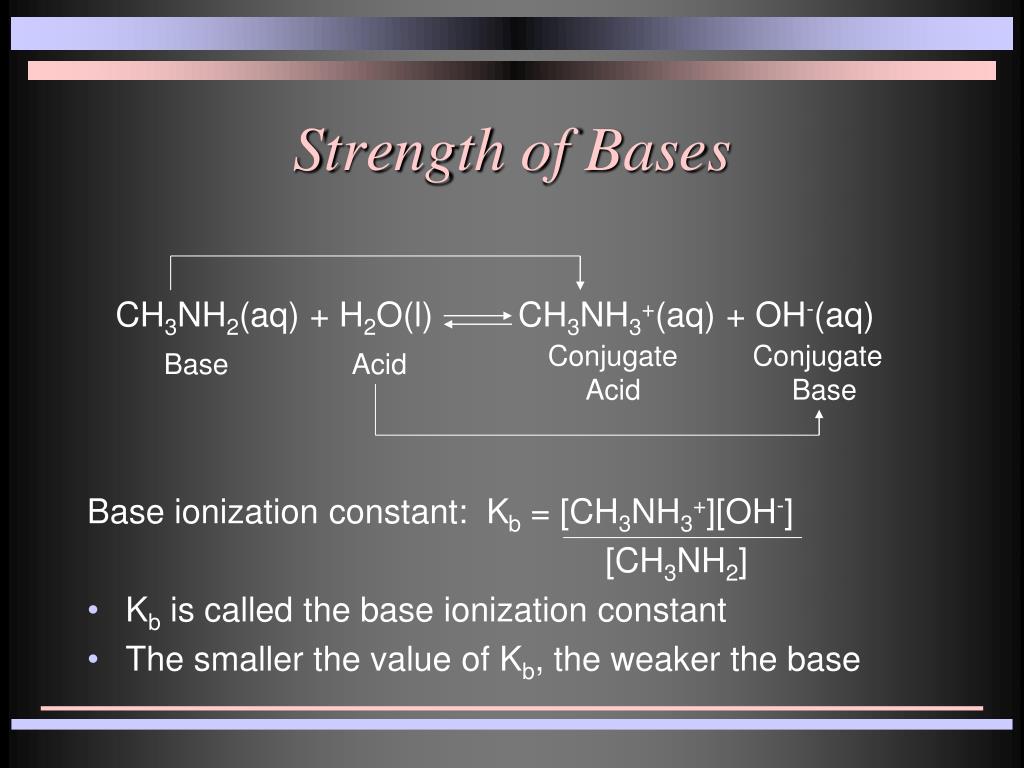 Strength of Bases

$CH_3NH_2(aq) + H_2O(l) \rightleftharpoons CH_3NH_3^+(aq) + OH^-(aq)$

Base Acid Conjugate Acid Conjugate Base

Base ionization constant: $K_b = \frac{[CH_3NH_3^+][OH^-]}{[CH_3NH_2]}$

• $K_b$ is called the base ionization constant
• The smaller the value of $K_b$, the weaker the base